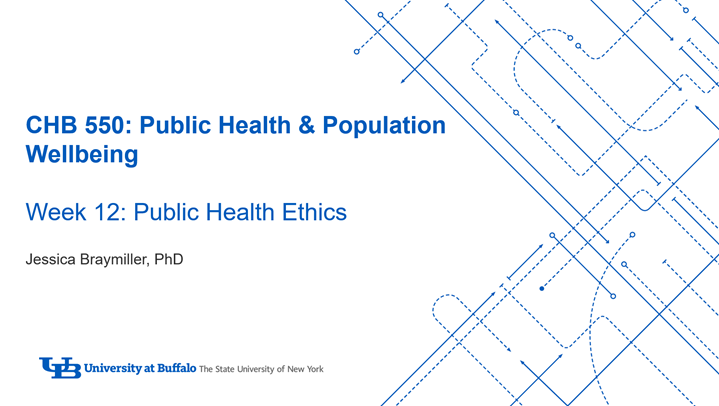 CHB 550: Public Health & Population Wellbeing

Week 12: Public Health Ethics

Jessica Braymiller, PhD

UB University at Buffalo The State University of New York